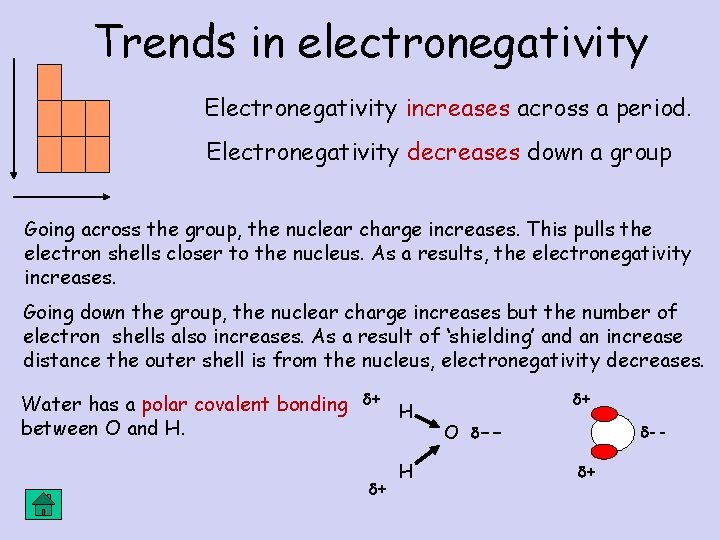 Trends in electronegativity

Electronegativity increases across a period.

Electronegativity decreases down a group

Going across the group, the nuclear charge increases. This pulls the electron shells closer to the nucleus. As a results, the electronegativity increases.

Going down the group, the nuclear charge increases but the number of electron shells also increases. As a result of 'shielding' and an increase distance the outer shell is from the nucleus, electronegativity decreases.

Water has a polar covalent bonding between O and H.

$\delta+$
H
O $\delta--$
H
$\delta+$

$\delta+$
$\delta--$
$\delta+$